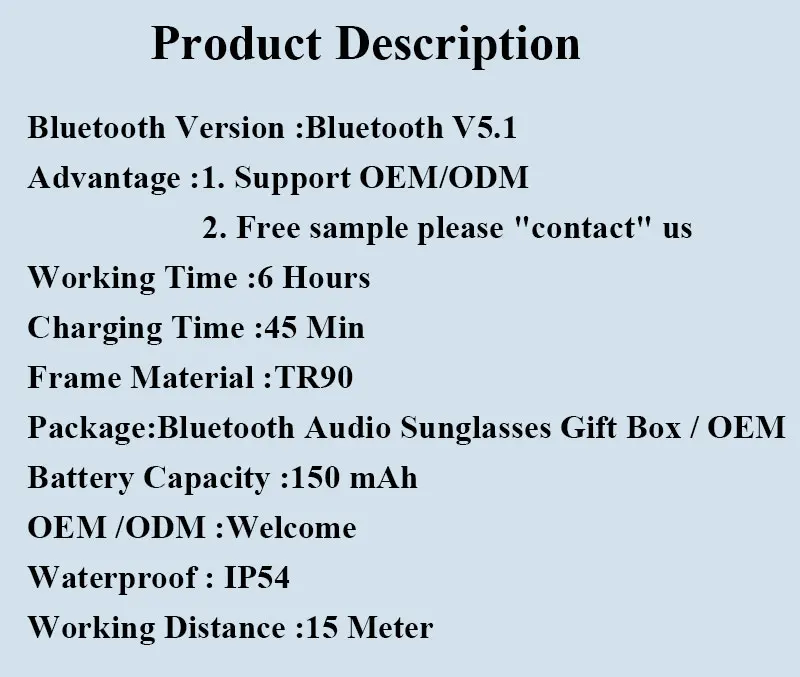 Product Description

Bluetooth Version :Bluetooth V5.1

Advantage :1. Support OEM/ODM

2. Free sample please "contact" us

Working Time :6 Hours

Charging Time :45 Min

Frame Material :TR90

Package:Bluetooth Audio Sunglasses Gift Box / OEM

Battery Capacity :150 mAh

OEM /ODM :Welcome

Waterproof : IP54

Working Distance :15 Meter